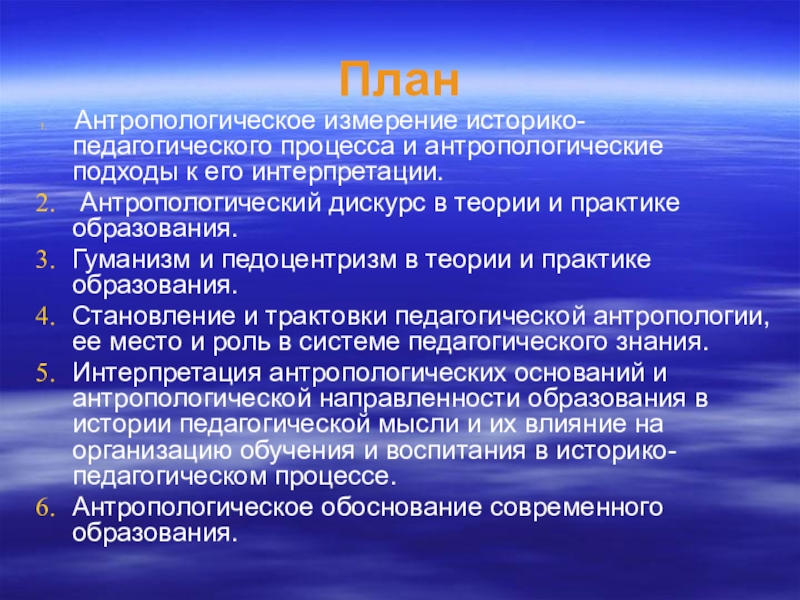 План

1. Антропологическое измерение историко-педагогического процесса и антропологические подходы к его интерпретации.
2. Антропологический дискурс в теории и практике образования.
3. Гуманизм и педоцентризм в теории и практике образования.
4. Становление и трактовки педагогической антропологии, ее место и роль в системе педагогического знания.
5. Интерпретация антропологических оснований и антропологической направленности образования в истории педагогической мысли и их влияние на организацию обучения и воспитания в историко-педагогическом процессе.
6. Антропологическое обоснование современного образования.